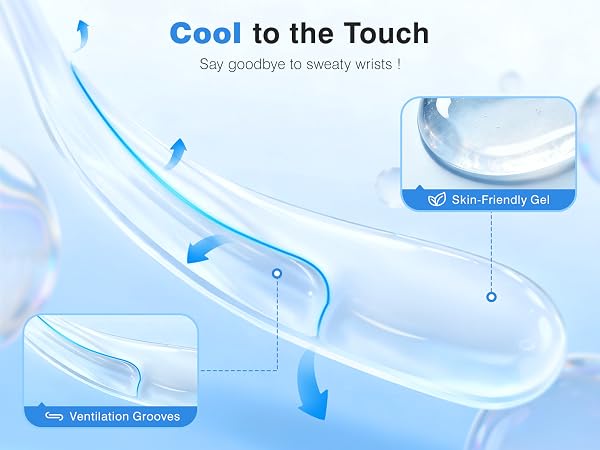 Cool to the Touch
Say goodbye to sweaty wrists !

Skin-Friendly Gel

Ventilation Grooves